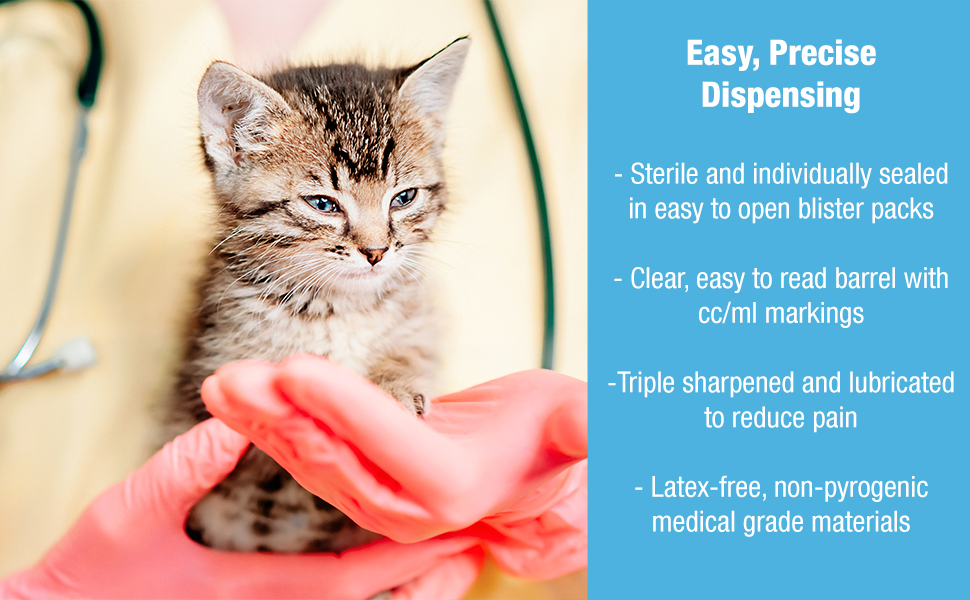 Easy, Precise Dispensing

- Sterile and individually sealed in easy to open blister packs

- Clear, easy to read barrel with cc/ml markings

-Triple sharpened and lubricated to reduce pain

- Latex-free, non-pyrogenic medical grade materials